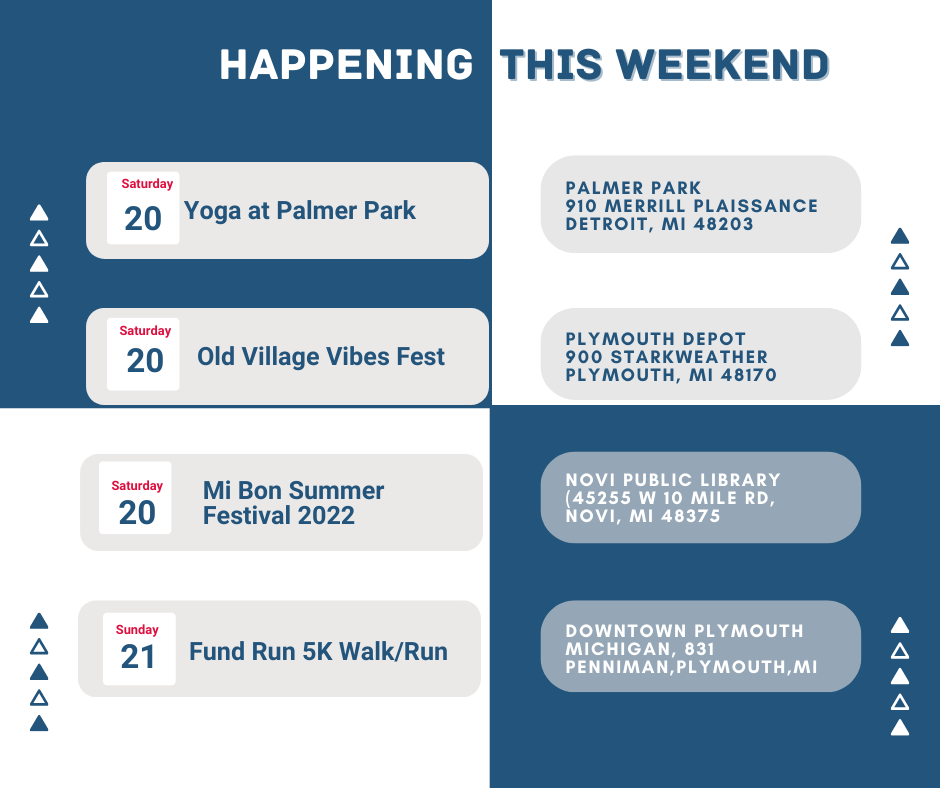 HAPPENING THIS WEEKEND

Saturday
20
Yoga at Palmer Park

PALMER PARK
910 MERRILL PLAISSANCE
DETROIT, MI 48203

Saturday
20
Old Village Vibes Fest

PLYMOUTH DEPOT
900 STARKWEATHER
PLYMOUTH, MI 48170

Saturday
20
Mi Bon Summer Festival 2022

NOVI PUBLIC LIBRARY (45255 W 10 MILE RD, NOVI, MI 48375

Sunday
21
Fund Run 5K Walk/Run

DOWNTOWN PLYMOUTH MICHIGAN, 831 PENNIMAN,PLYMOUTH,MI